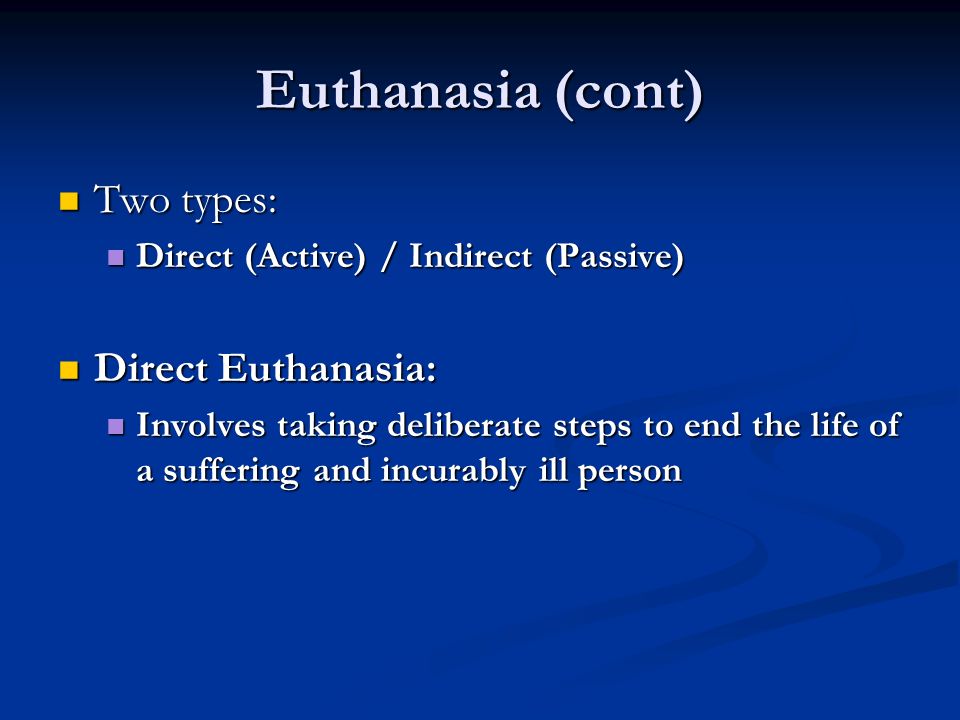 Euthanasia (cont)

Two types:

Direct (Active) / Indirect (Passive)

Direct Euthanasia:

Involves taking deliberate steps to end the life of a suffering and incurably ill person